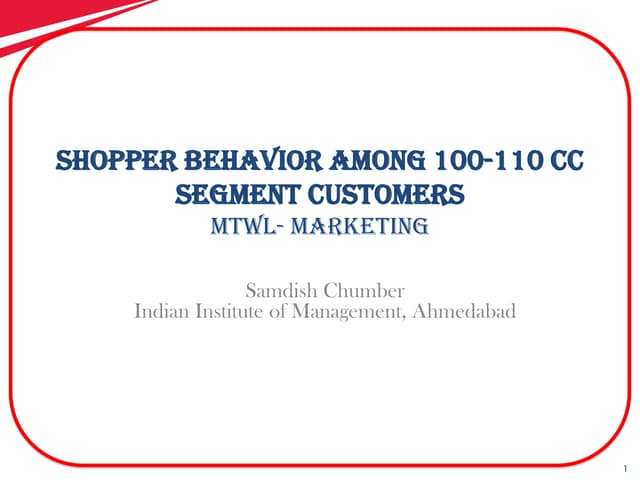 SHOPPER BEHAVIOR AMONG 100-110 CC SEGMENT CUSTOMERS
MTWL- MARKETING

Samdish Chumber
Indian Institute of Management, Ahmedabad

1